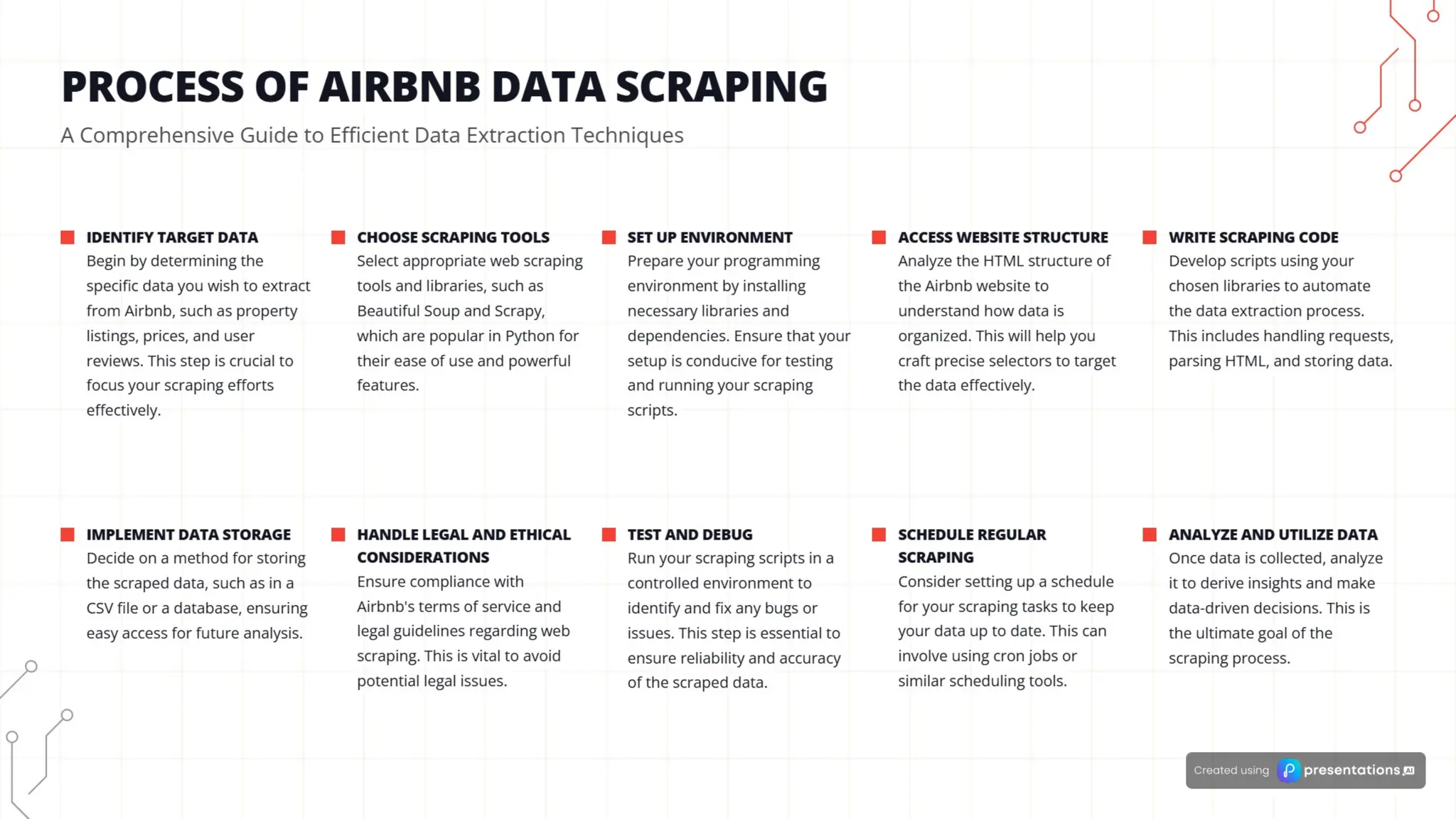 PROCESS OF AIRBNB DATA SCRAPING

A Comprehensive Guide to Efficient Data Extraction Techniques

IDENTIFY TARGET DATA
Begin by determining the specific data you wish to extract from Airbnb, such as property listings, prices, and user reviews. This step is crucial to focus your scraping efforts effectively.

CHOOSE SCRAPING TOOLS
Select appropriate web scraping tools and libraries, such as Beautiful Soup and Scrapy, which are popular in Python for their ease of use and powerful features.

SET UP ENVIRONMENT
Prepare your programming environment by installing necessary libraries and dependencies. Ensure that your setup is conducive for testing and running your scraping scripts.

ACCESS WEBSITE STRUCTURE
Analyze the HTML structure of the Airbnb website to understand how data is organized. This will help you craft precise selectors to target the data effectively.

WRITE SCRAPING CODE
Develop scripts using your chosen libraries to automate the data extraction process. This includes handling requests, parsing HTML, and storing data.

IMPLEMENT DATA STORAGE
Decide on a method for storing the scraped data, such as in a CSV file or a database, ensuring easy access for future analysis.

HANDLE LEGAL AND ETHICAL CONSIDERATIONS
Ensure compliance with Airbnb's terms of service and legal guidelines regarding web scraping. This is vital to avoid potential legal issues.

TEST AND DEBUG
Run your scraping scripts in a controlled environment to identify and fix any bugs or issues. This step is essential to ensure reliability and accuracy of the scraped data.

SCHEDULE REGULAR SCRAPING
Consider setting up a schedule for your scraping tasks to keep your data up to date. This can involve using cron jobs or similar scheduling tools.

ANALYZE AND UTILIZE DATA
Once data is collected, analyze it to derive insights and make data-driven decisions. This is the ultimate goal of the scraping process.

Created using presentations.AI